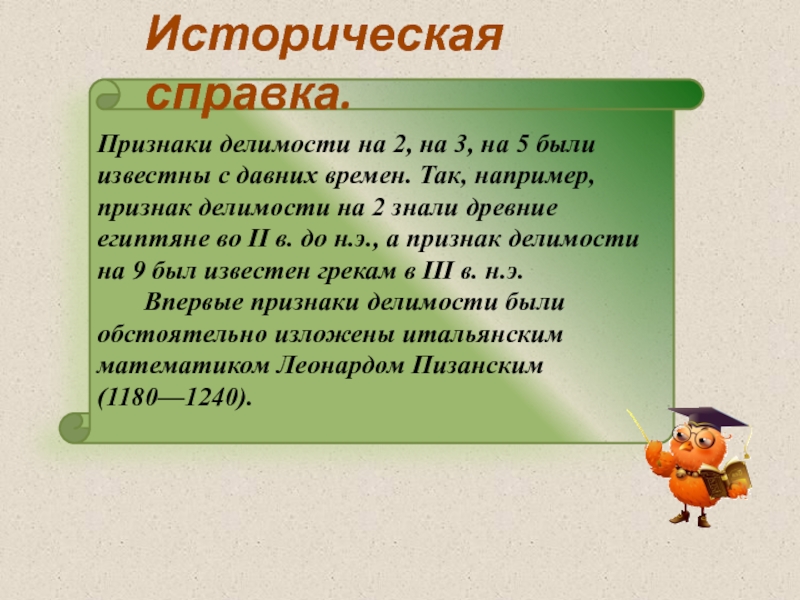 Историческая справка.

Признаки делимости на 2, на 3, на 5 были известны с давних времен. Так, например, признак делимости на 2 знали древние египтяне во II в. до н.э., а признак делимости на 9 был известен грекам в III в. н.э.

Впервые признаки делимости были обстоятельно изложены итальянским математиком Леонардом Пизанским (1180—1240).